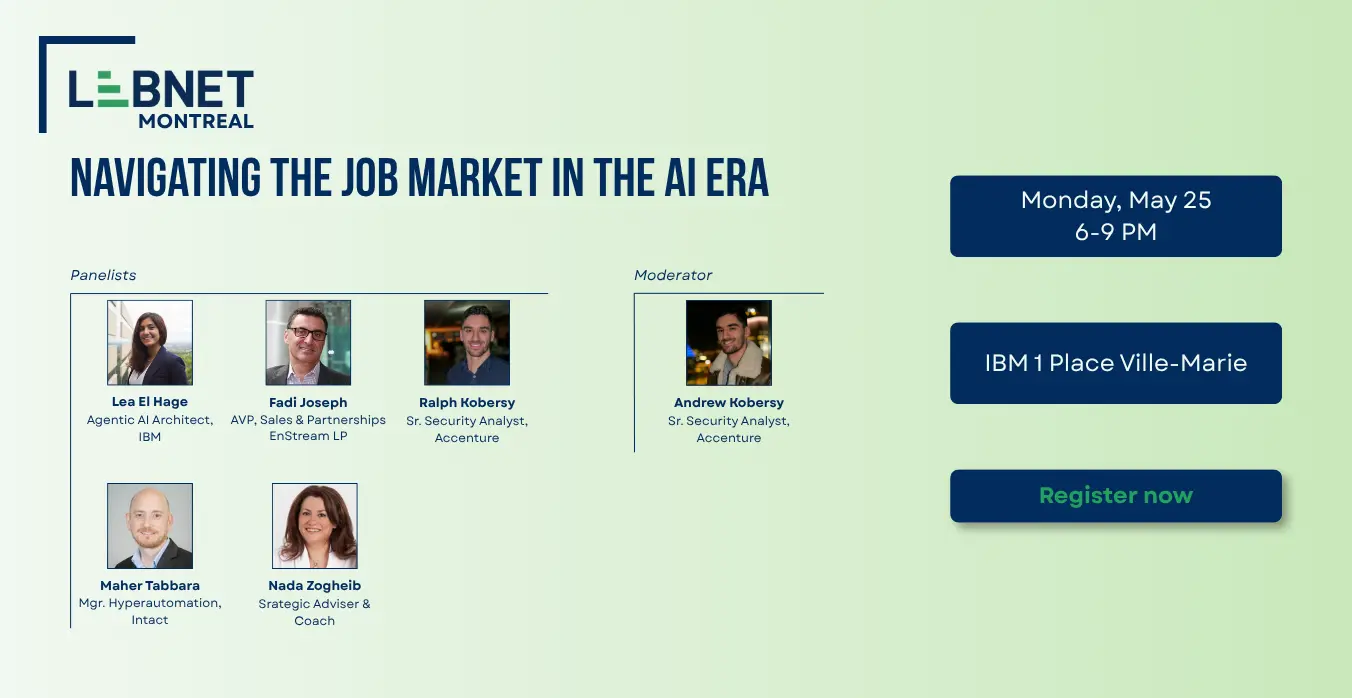 LEBNET
MONTREAL

NAVIGATING THE JOB MARKET IN THE AI ERA

Panelists

Lea El Hage
Agentic AI Architect, IBM

Fadi Joseph
AVP, Sales & Partnerships EnStream LP

Ralph Kobersy
Sr. Security Analyst, Accenture

Maher Tabbara
Mgr. Hyperautomation, Intact

Nada Zogheib
Srategic Adviser & Coach

Moderator

Andrew Kobersy
Sr. Security Analyst, Accenture

Monday, May 25
6-9 PM

IBM 1 Place Ville-Marie

Register now